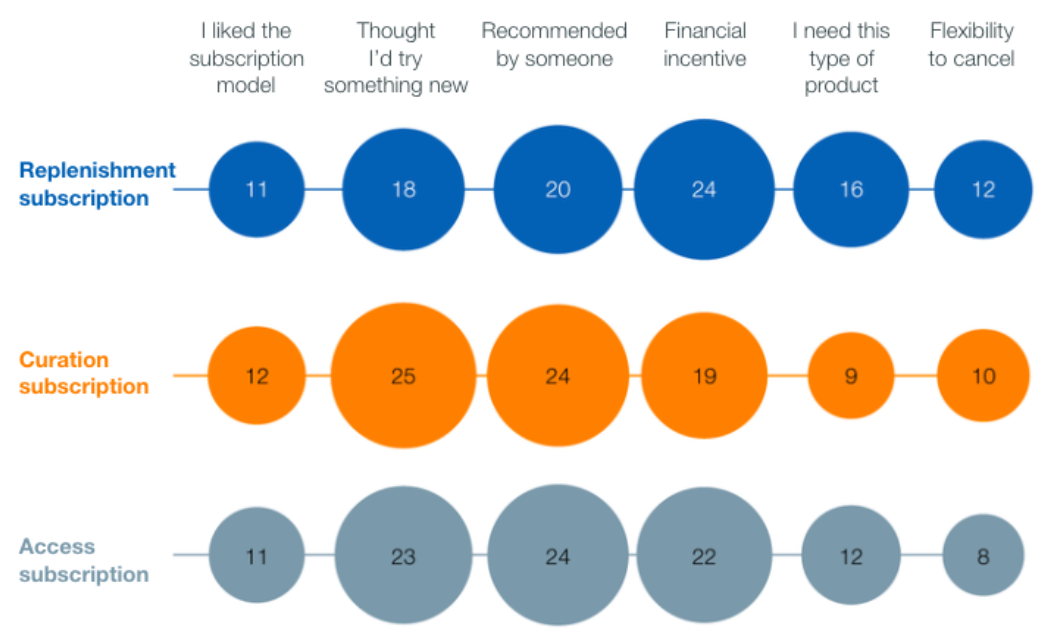 | | I liked the subscription model | Thought I'd try something new | Recommended by someone | Financial incentive | I need this type of product | Flexibility to cancel |
|---|---|---|---|---|---|---|
| Replenishment subscription | 11 | 18 | 20 | 24 | 16 | 12 |
| Curation subscription | 12 | 25 | 24 | 19 | 9 | 10 |
| Access subscription | 11 | 23 | 24 | 22 | 12 | 8 |